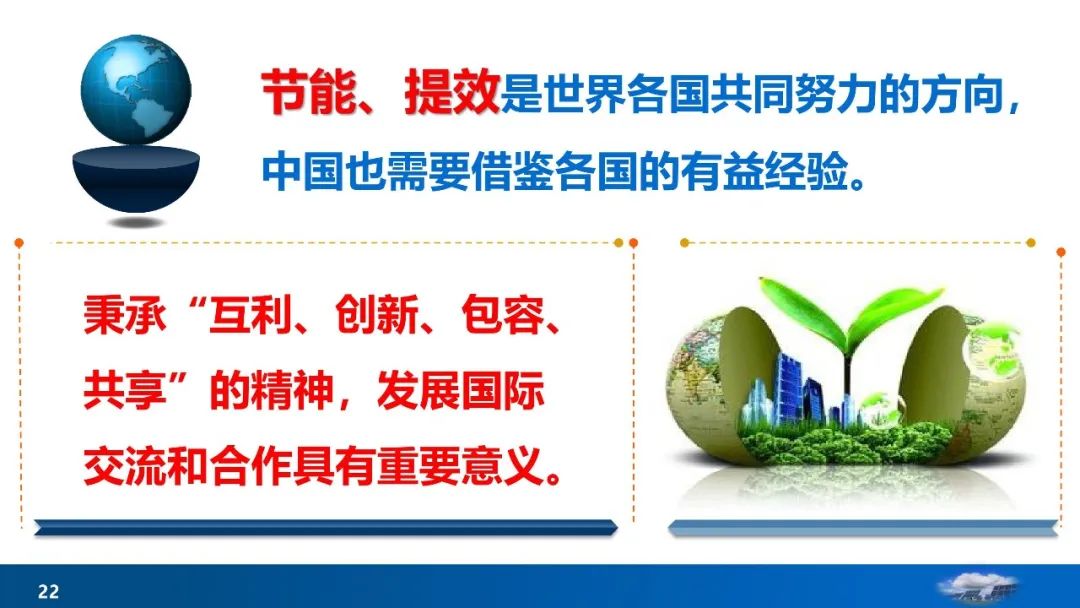 节能、提效是世界各国共同努力的方向，中国也需要借鉴各国的有益经验。

秉承“互利、创新、包容、共享”的精神，发展国际交流和合作具有重要意义。

22